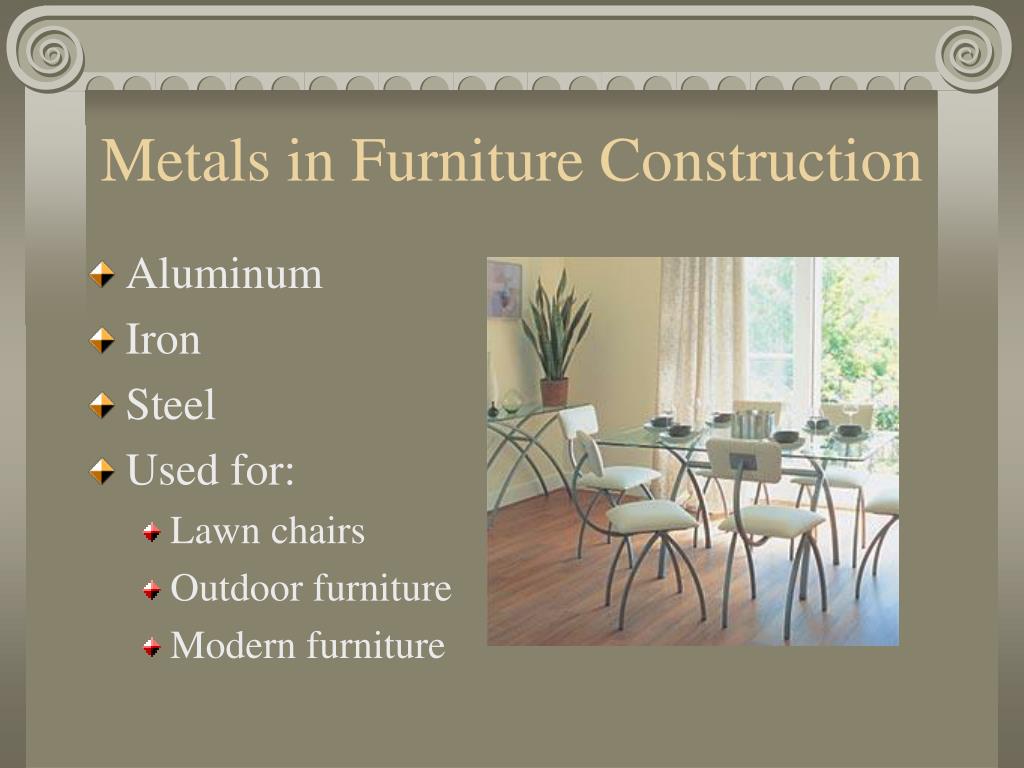 Metals in Furniture Construction

Aluminum
Iron
Steel
Used for:
Lawn chairs
Outdoor furniture
Modern furniture